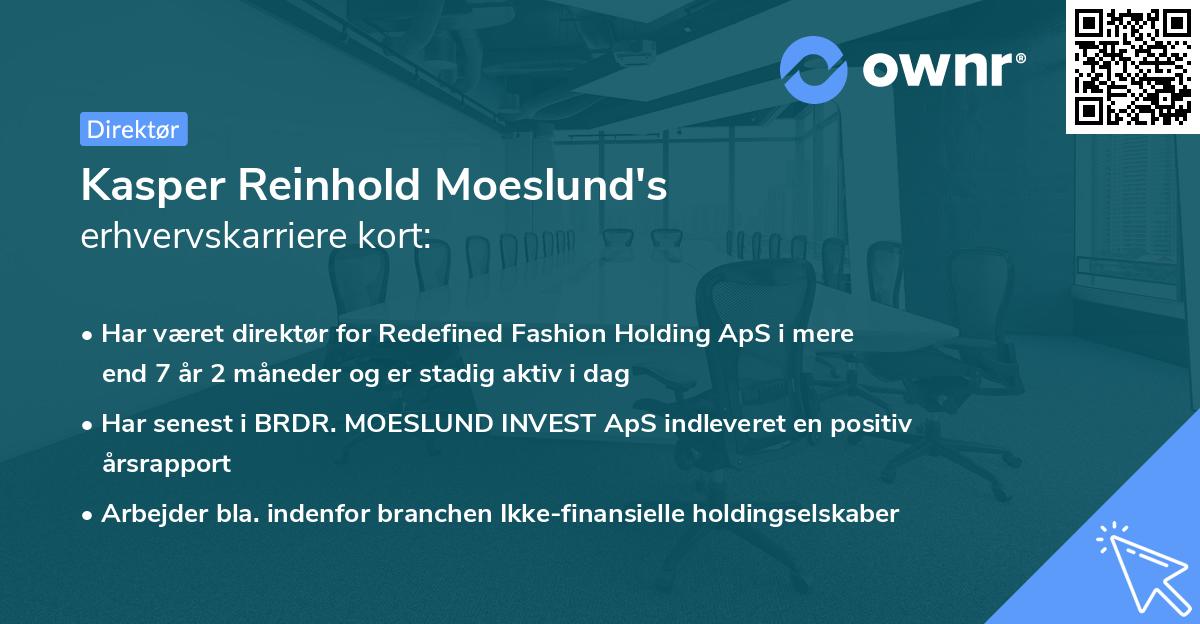 ownr®

Direktør

Kasper Reinhold Moeslund's
erhvervskarriere kort:

• Har været direktør for Redefined Fashion Holding ApS i mere end 7 år 2 måneder og er stadig aktiv i dag

• Har senest i BRDR. MOESLUND INVEST ApS indleveret en positiv årsrapport

• Arbejder bla. indenfor branchen Ikke-finansielle holdingselskaber